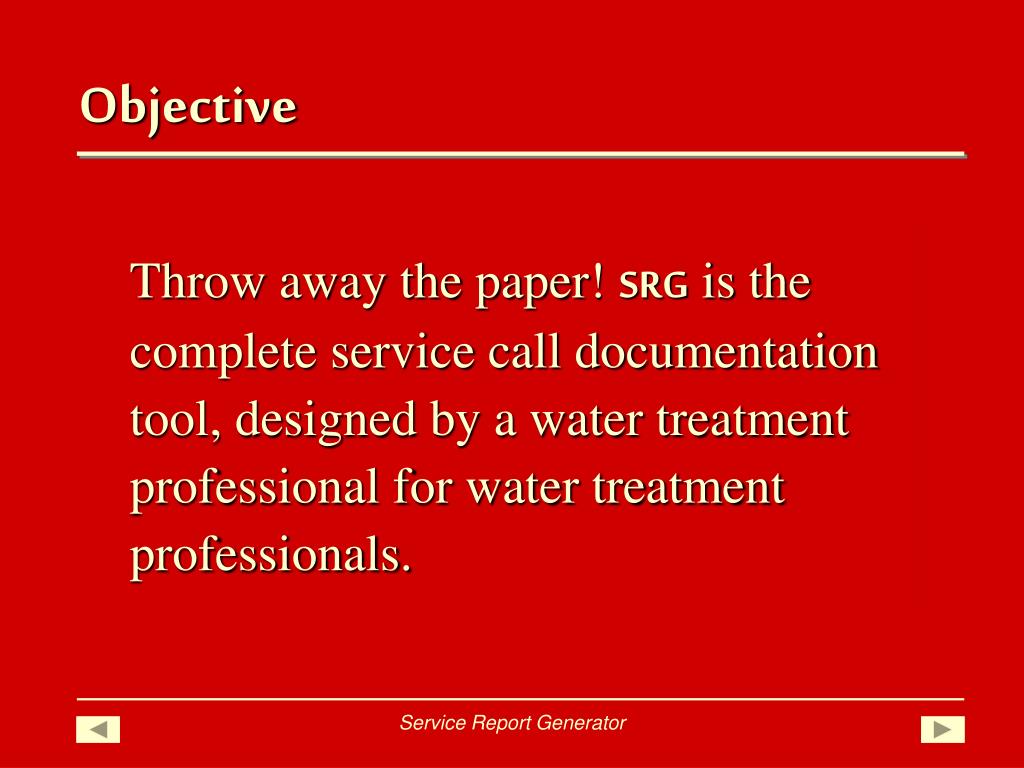 Objective

Throw away the paper! SRG is the complete service call documentation tool, designed by a water treatment professional for water treatment professionals.

Service Report Generator